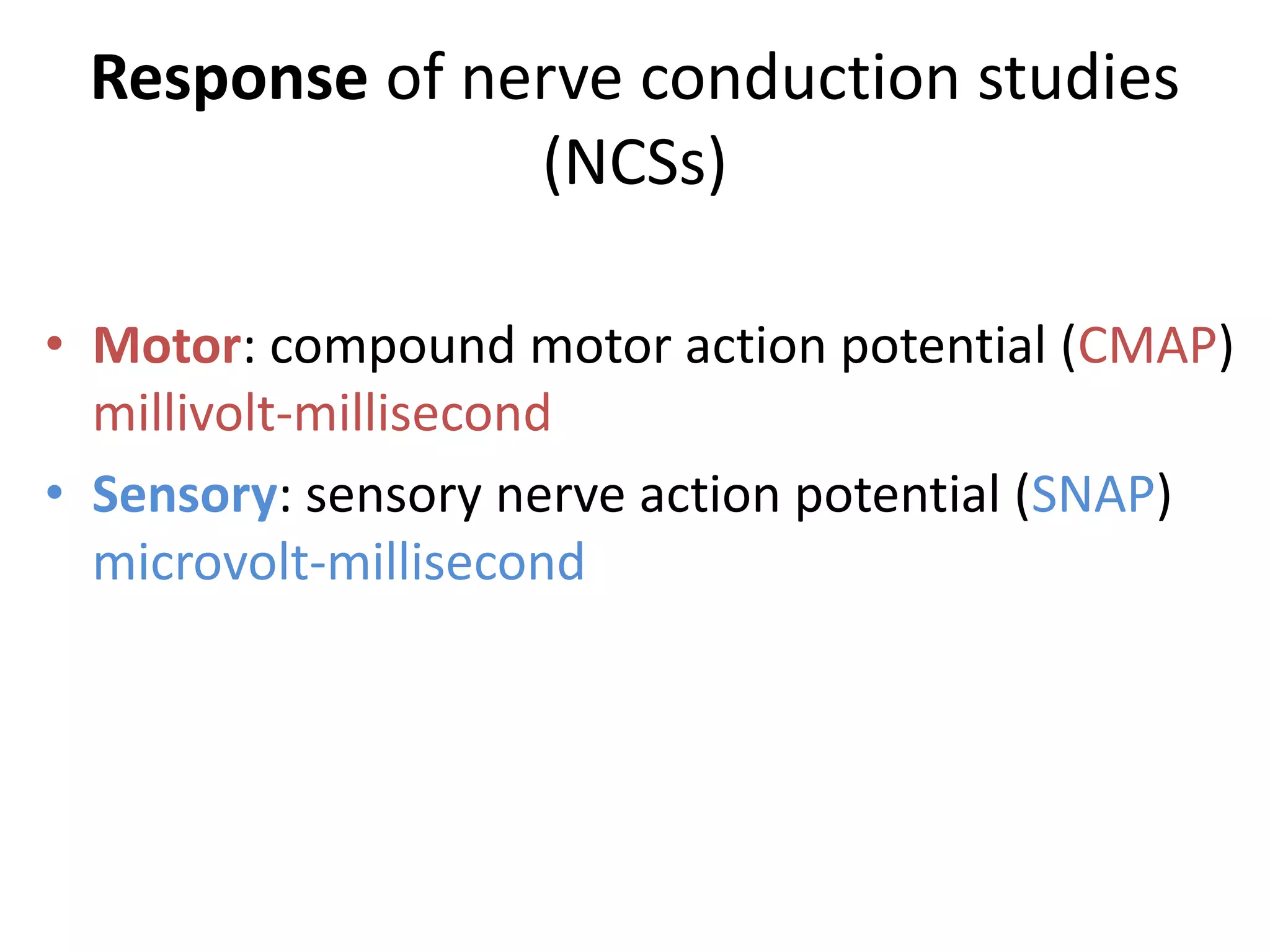 Response of nerve conduction studies (NCSs)

• Motor: compound motor action potential (CMAP) millivolt-millisecond
• Sensory: sensory nerve action potential (SNAP) microvolt-millisecond